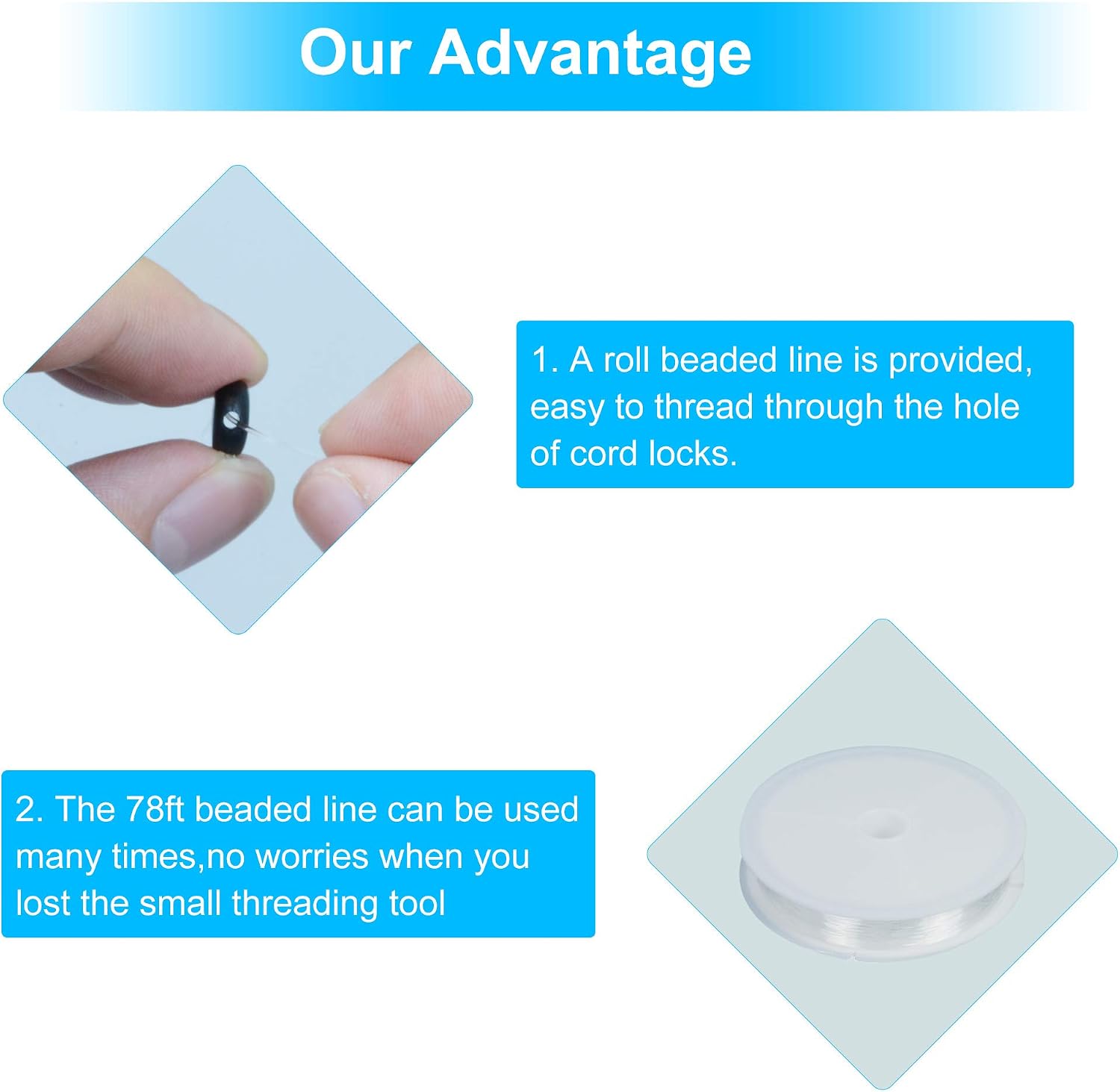 Our Advantage

1. A roll beaded line is provided, easy to thread through the hole of cord locks.

2. The 78ft beaded line can be used many times,no worries when you lost the small threading tool